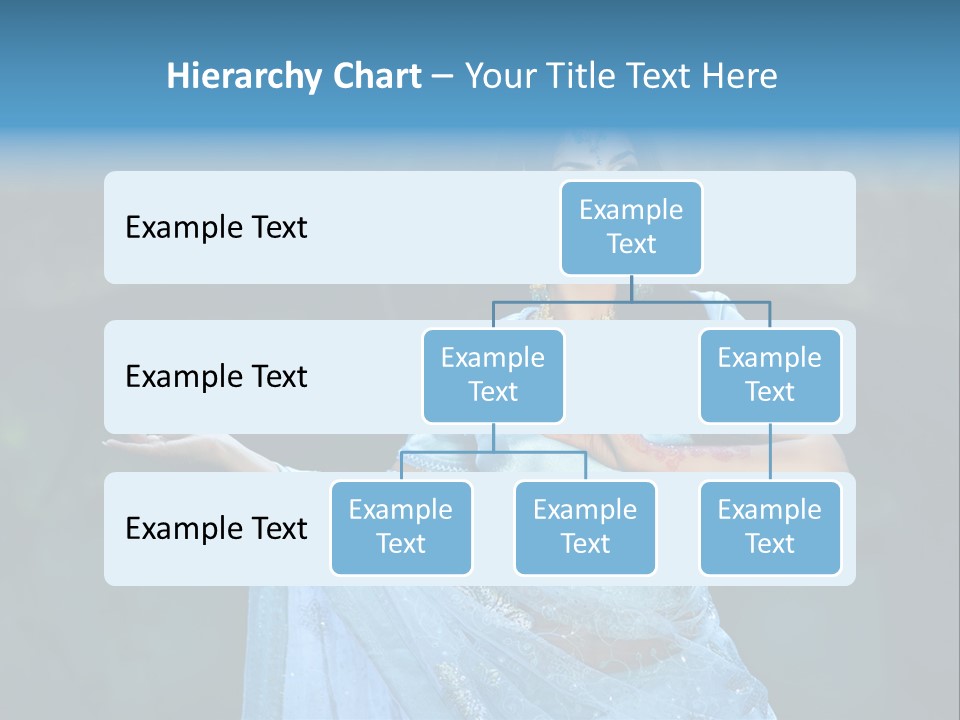 Hierarchy Chart – Your Title Text Here

Example Text

Example Text

Example Text

Example Text

Example Text

Example Text

Example Text

Example Text

Example Text